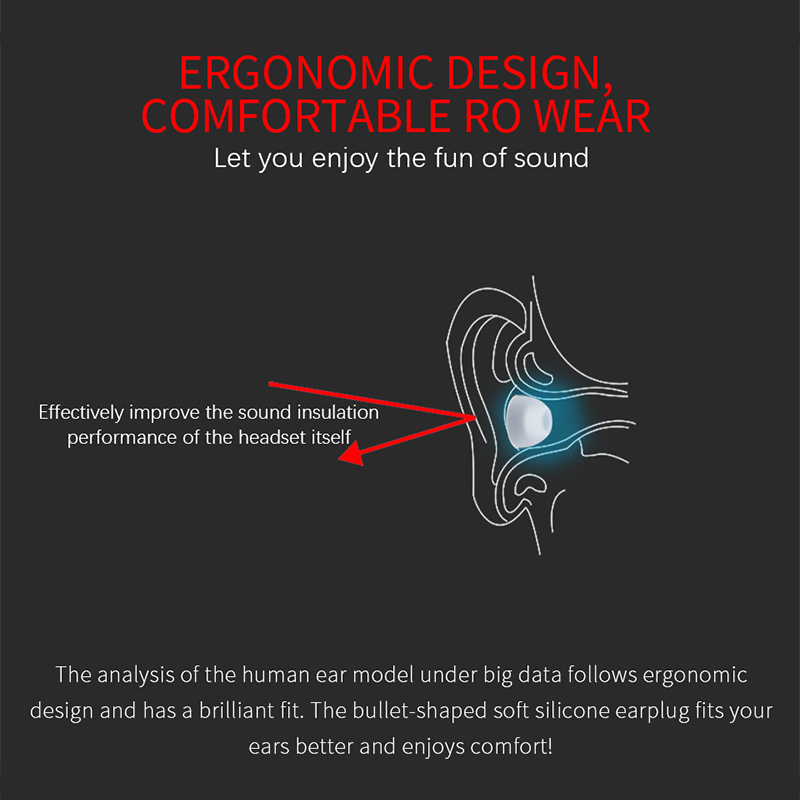 ERGONOMIC DESIGN,
COMFORTABLE RO WEAR

Let you enjoy the fun of sound

Effectively improve the sound insulation performance of the headset itself

The analysis of the human ear model under big data follows ergonomic design and has a brilliant fit. The bullet-shaped soft silicone earplug fits your ears better and enjoys comfort!